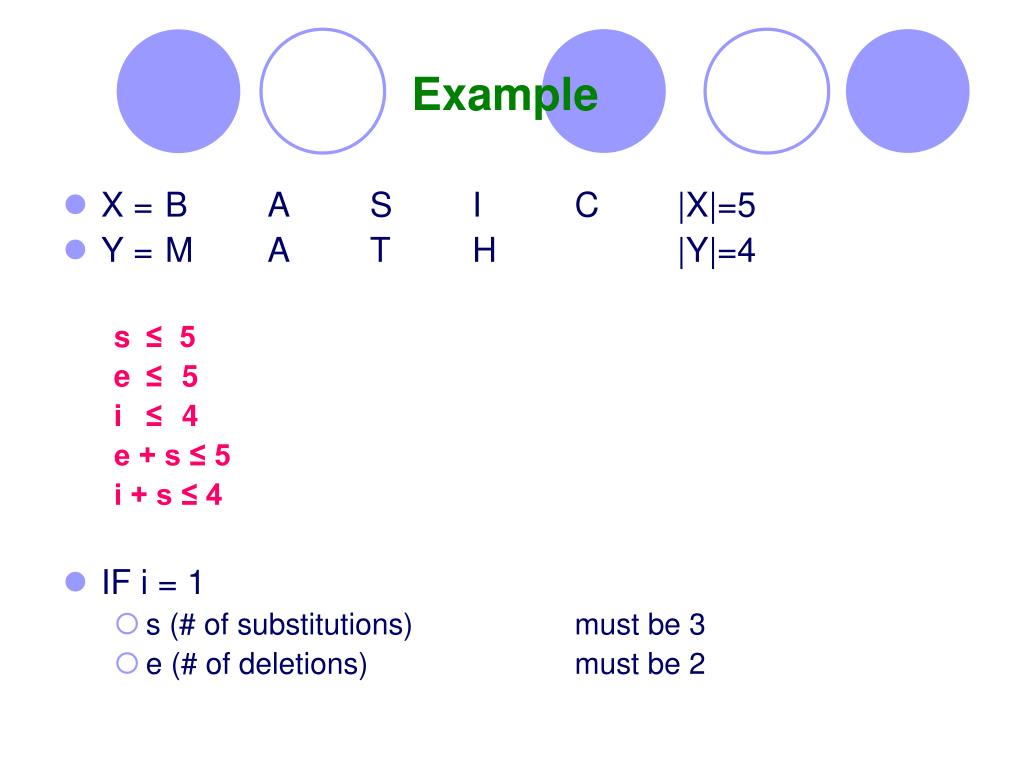 Example

X = B A S I C |X|=5
Y = M A T H |Y|=4

s ≤ 5
e ≤ 5
i ≤ 4
e + s ≤ 5
i + s ≤ 4

IF i = 1
s (# of substitutions) must be 3
e (# of deletions) must be 2